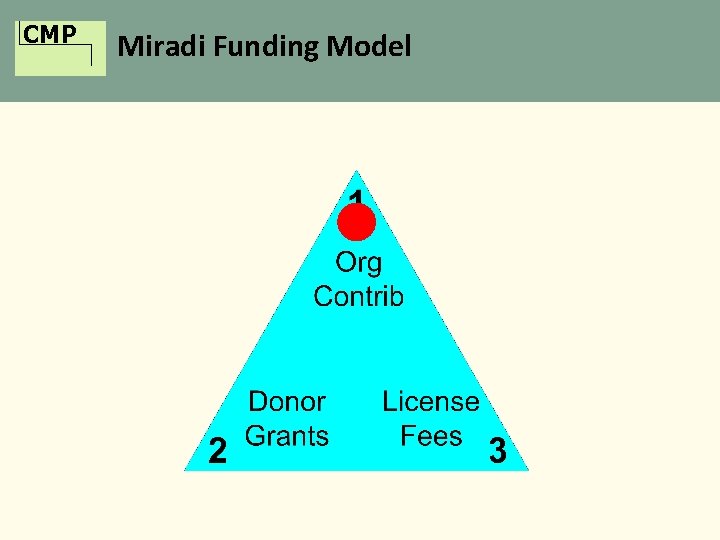 CMP

Miradi Funding Model

1

Org Contrib

Donor Grants

License Fees

2

3